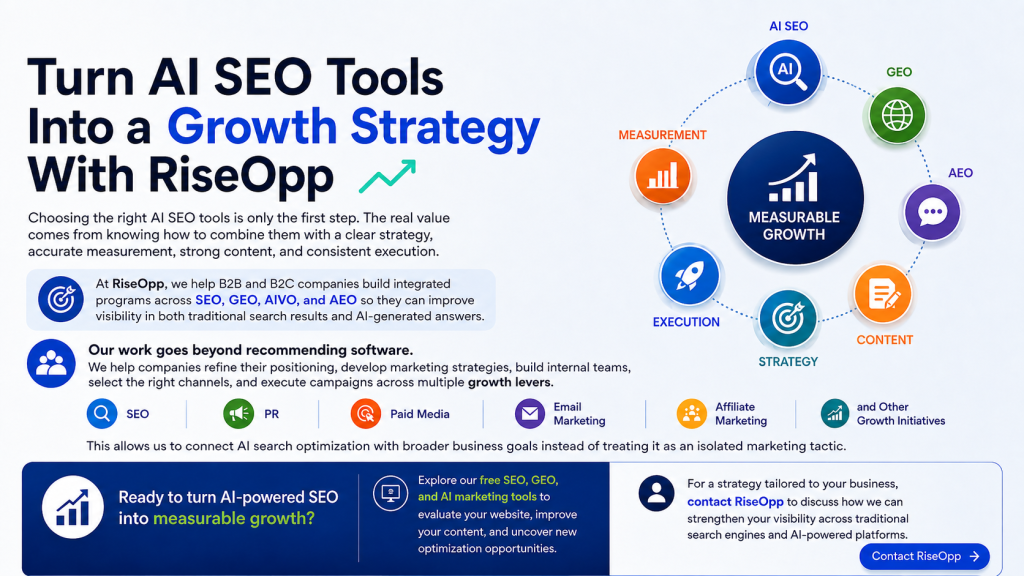 Turn AI SEO Tools Into a Growth Strategy With RiseOpp

Choosing the right AI SEO tools is only the first step. The real value comes from knowing how to combine them with a clear strategy, accurate measurement, strong content, and consistent execution.

At RiseOpp, we help B2B and B2C companies build integrated programs across SEO, GEO, AIVO, and AEO so they can improve visibility in both traditional search results and AI-generated answers.

Our work goes beyond recommending software.
We help companies refine their positioning, develop marketing strategies, build internal teams, select the right channels, and execute campaigns across multiple growth levers.

SEO
PR
Paid Media
Email Marketing
Affiliate Marketing
and Other Growth Initiatives

This allows us to connect AI search optimization with broader business goals instead of treating it as an isolated marketing tactic.

AI SEO
AI
GEO
AEO
CONTENT
STRATEGY
EXECUTION
MEASUREMENT
MEASURABLE GROWTH

Ready to turn AI-powered SEO into measurable growth?

Explore our free SEO, GEO, and AI marketing tools to evaluate your website, improve your content, and uncover new optimization opportunities.

For a strategy tailored to your business, contact RiseOpp to discuss how we can strengthen your visibility across traditional search engines and AI-powered platforms.

Contact RiseOpp →